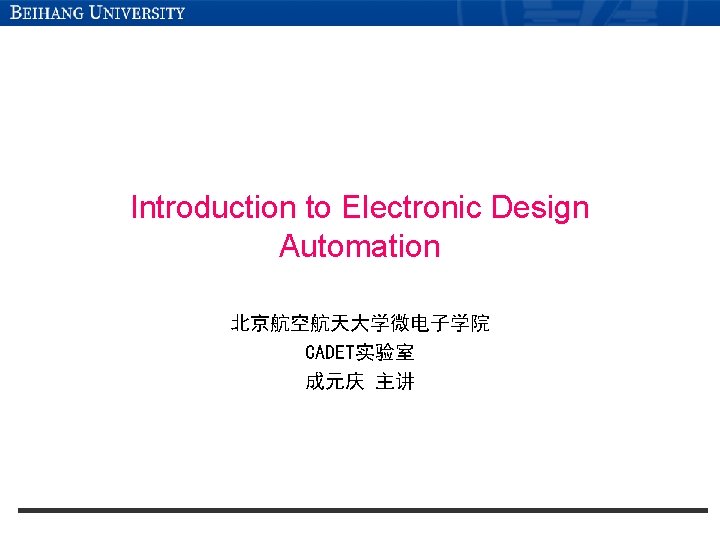 BEIHANG UNIVERSITY

Introduction to Electronic Design Automation

北京航空航天大学微电子学院
CADET实验室
成元庆 主讲